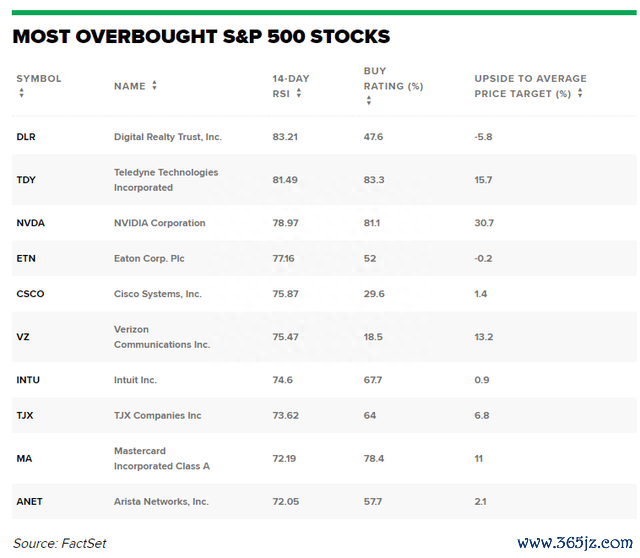 MOST OVERBOUGHT S&P 500 STOCKS

| SYMBOL | NAME | 14-DAY RSI | BUY RATING (%) | UPSIDE TO AVERAGE PRICE TARGET (%) |
|---|---|---|---|---|
| DLR | Digital Realty Trust, Inc. | 83.21 | 47.6 | -5.8 |
| TDY | Teledyne Technologies Incorporated | 81.49 | 83.3 | 15.7 |
| NVDA | NVIDIA Corporation | 78.97 | 81.1 | 30.7 |
| ETN | Eaton Corp. Plc | 77.16 | 52 | -0.2 |
| CSCO | Cisco Systems, Inc. | 75.87 | 29.6 | 1.4 |
| VZ | Verizon Communications Inc. | 75.47 | 18.5 | 13.2 |
| INTU | Intuit Inc. | 74.6 | 67.7 | 0.9 |
| TJX | TJX Companies Inc | 73.62 | 64 | 6.8 |
| MA | Mastercard Incorporated Class A | 72.19 | 78.4 | 11 |
| ANET | Arista Networks, Inc. | 72.05 | 57.7 | 2.1 |

Source: FactSet

www.365jz.com